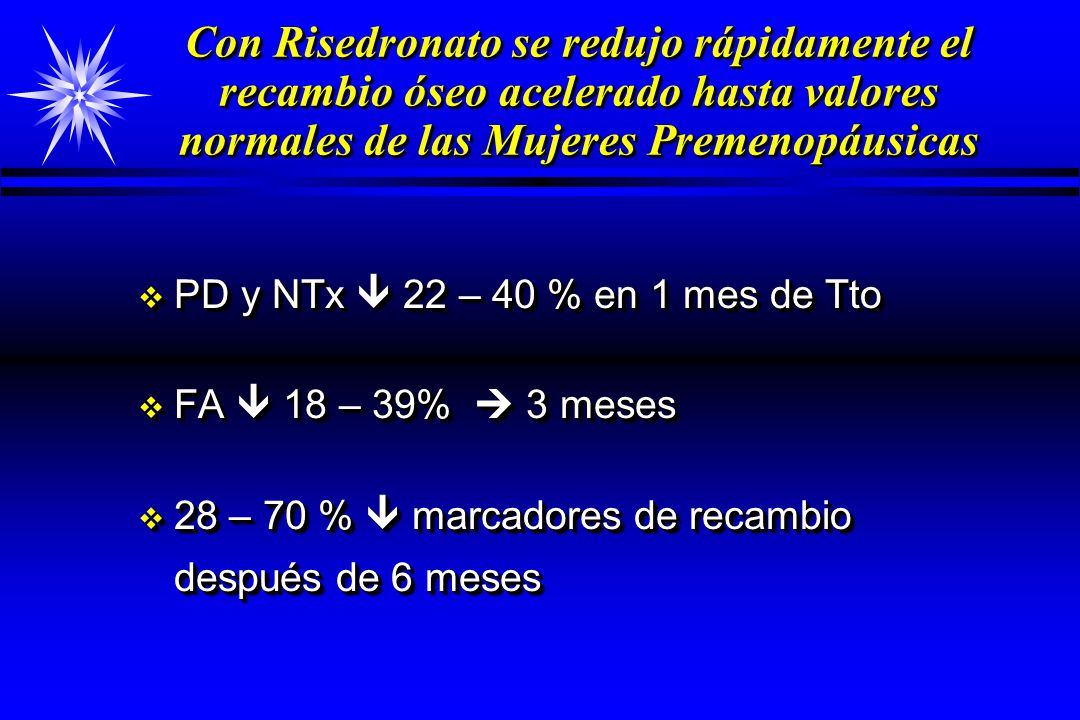 Con Risedronato se redujo rápidamente el recambio óseo acelerado hasta valores normales de las Mujeres Premenopáusicas

❖ PD y NTx ↓ 22 – 40 % en 1 mes de Tto

❖ FA ↓ 18 – 39% → 3 meses

❖ 28 – 70 % ↓ marcadores de recambio después de 6 meses